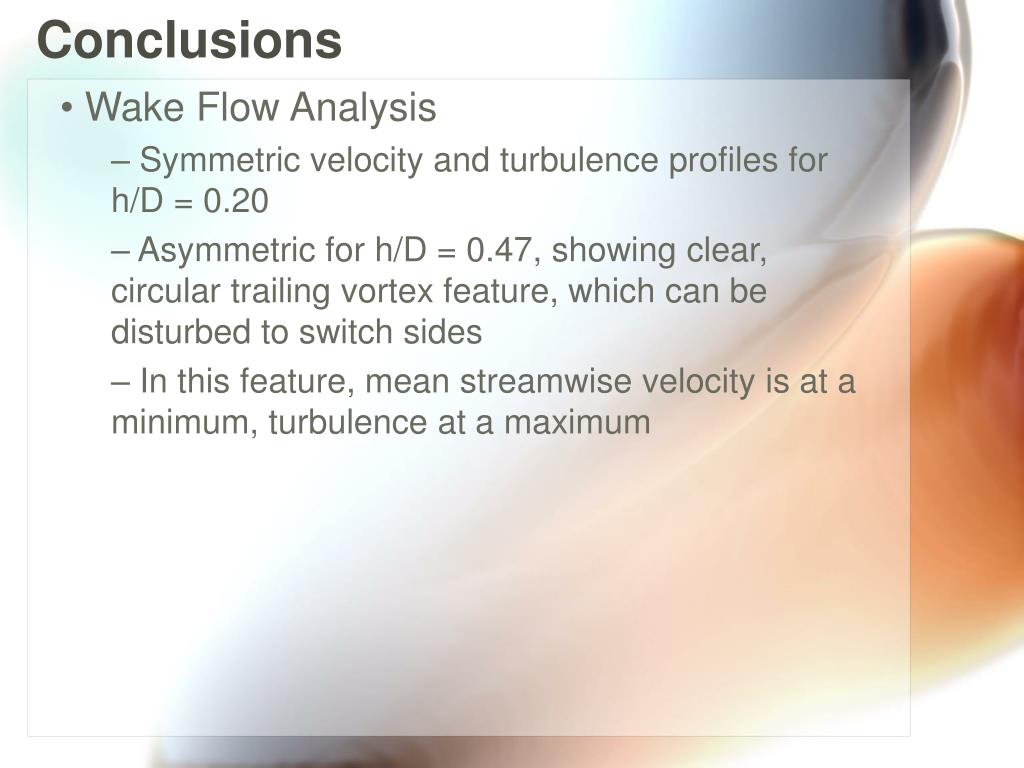 Conclusions

• Wake Flow Analysis

– Symmetric velocity and turbulence profiles for h/D = 0.20

– Asymmetric for h/D = 0.47, showing clear, circular trailing vortex feature, which can be disturbed to switch sides

– In this feature, mean streamwise velocity is at a minimum, turbulence at a maximum